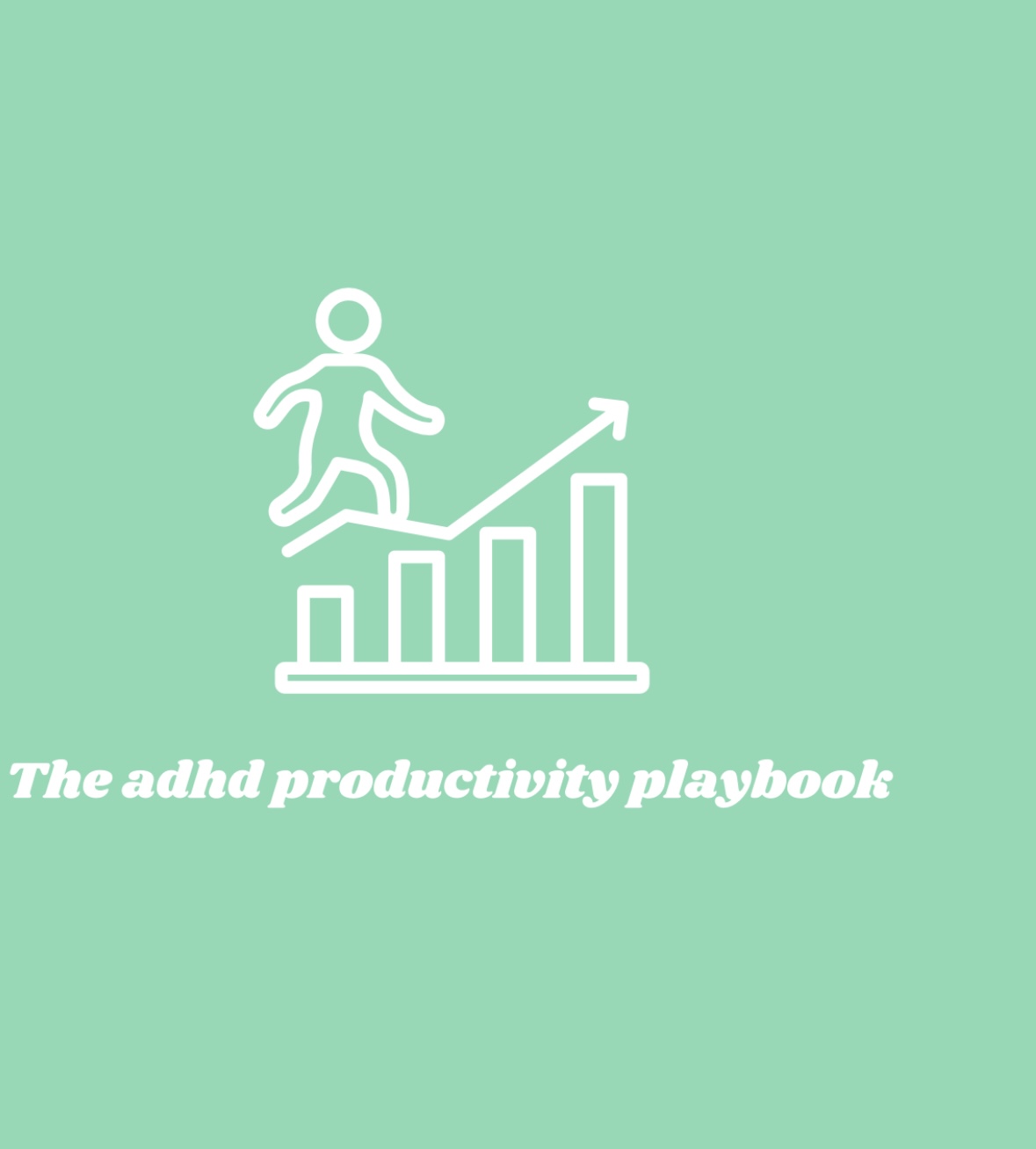 The adhd productivity playbook